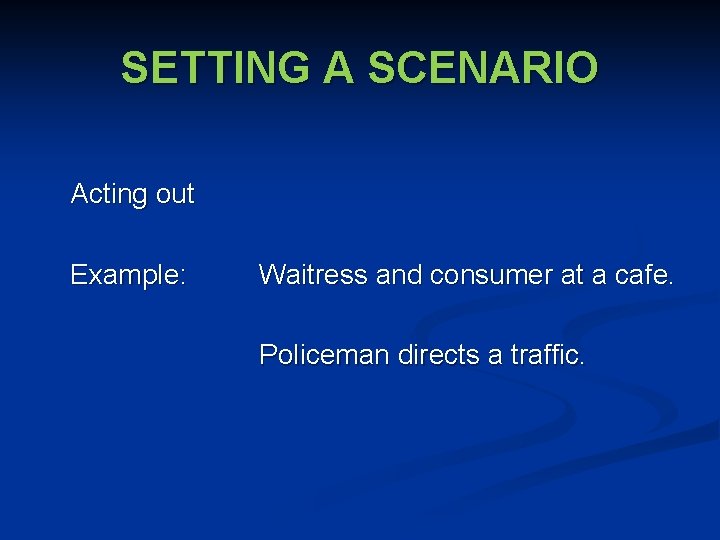 SETTING A SCENARIO

Acting out

Example: Waitress and consumer at a cafe.

Policeman directs a traffic.